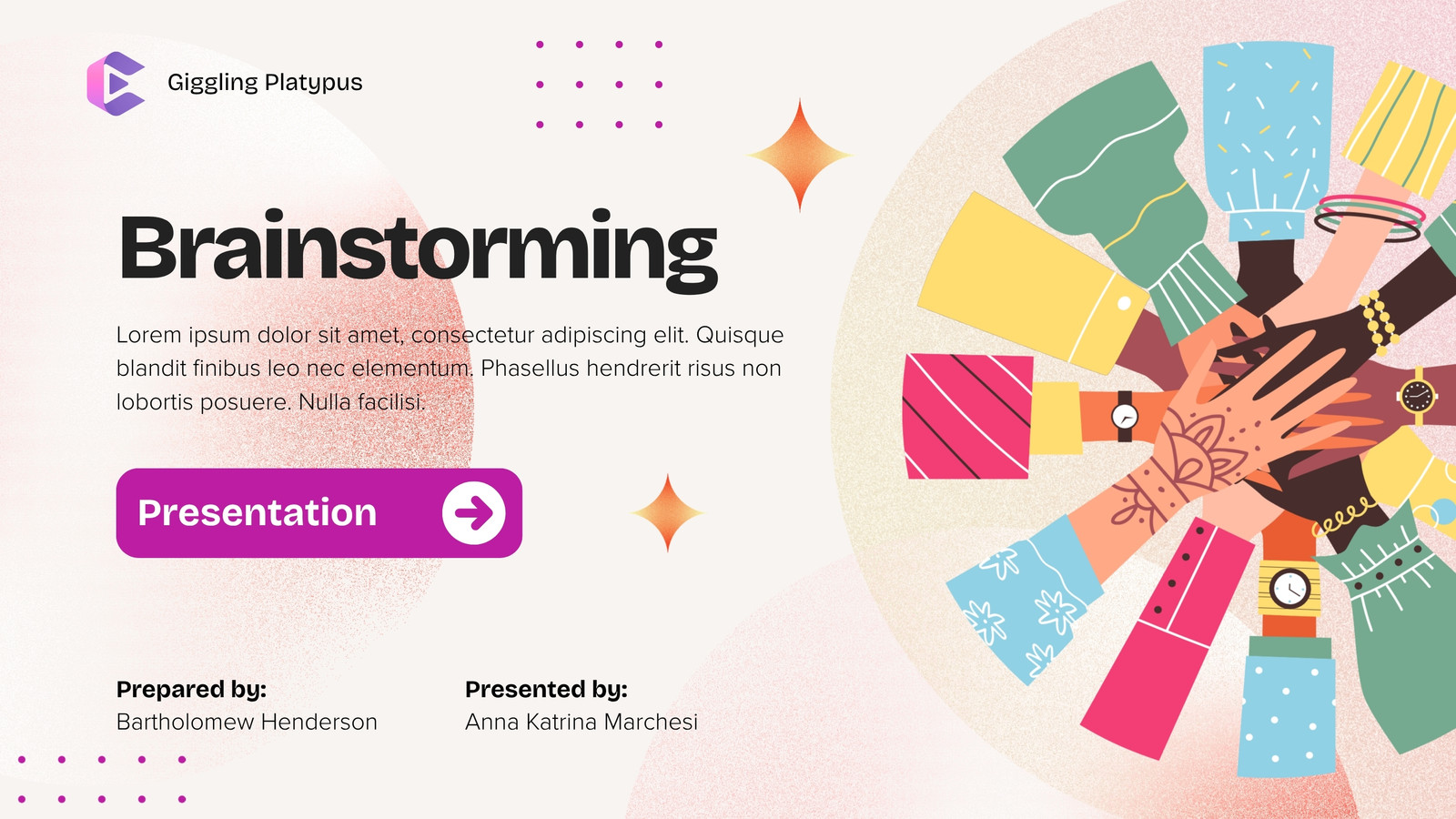 Giggling Platypus

Brainstorming

Lorem ipsum dolor sit amet, consectetur adipiscing elit. Quisque blandit finibus leo nec elementum. Phasellus hendrerit risus non lobortis posuere. Nulla facilisi.

Presentation

Prepared by:
Bartholomew Henderson

Presented by:
Anna Katrina Marchesi